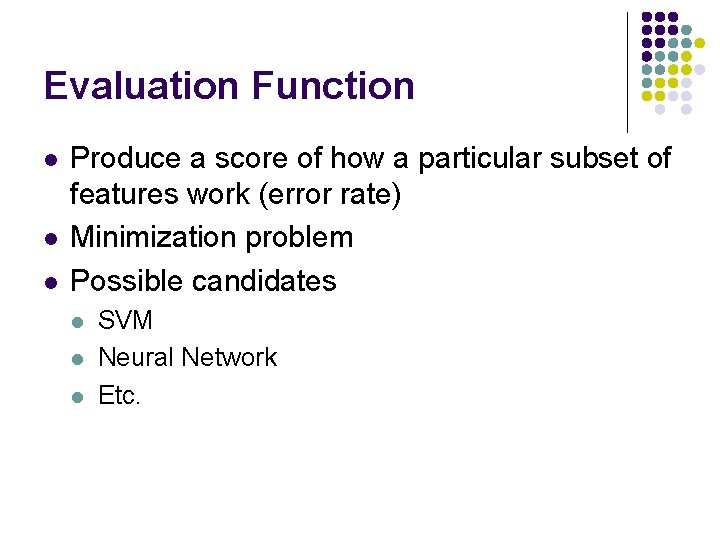 Evaluation Function

- Produce a score of how a particular subset of features work (error rate)
- Minimization problem
- Possible candidates
  - SVM
  - Neural Network
  - Etc.